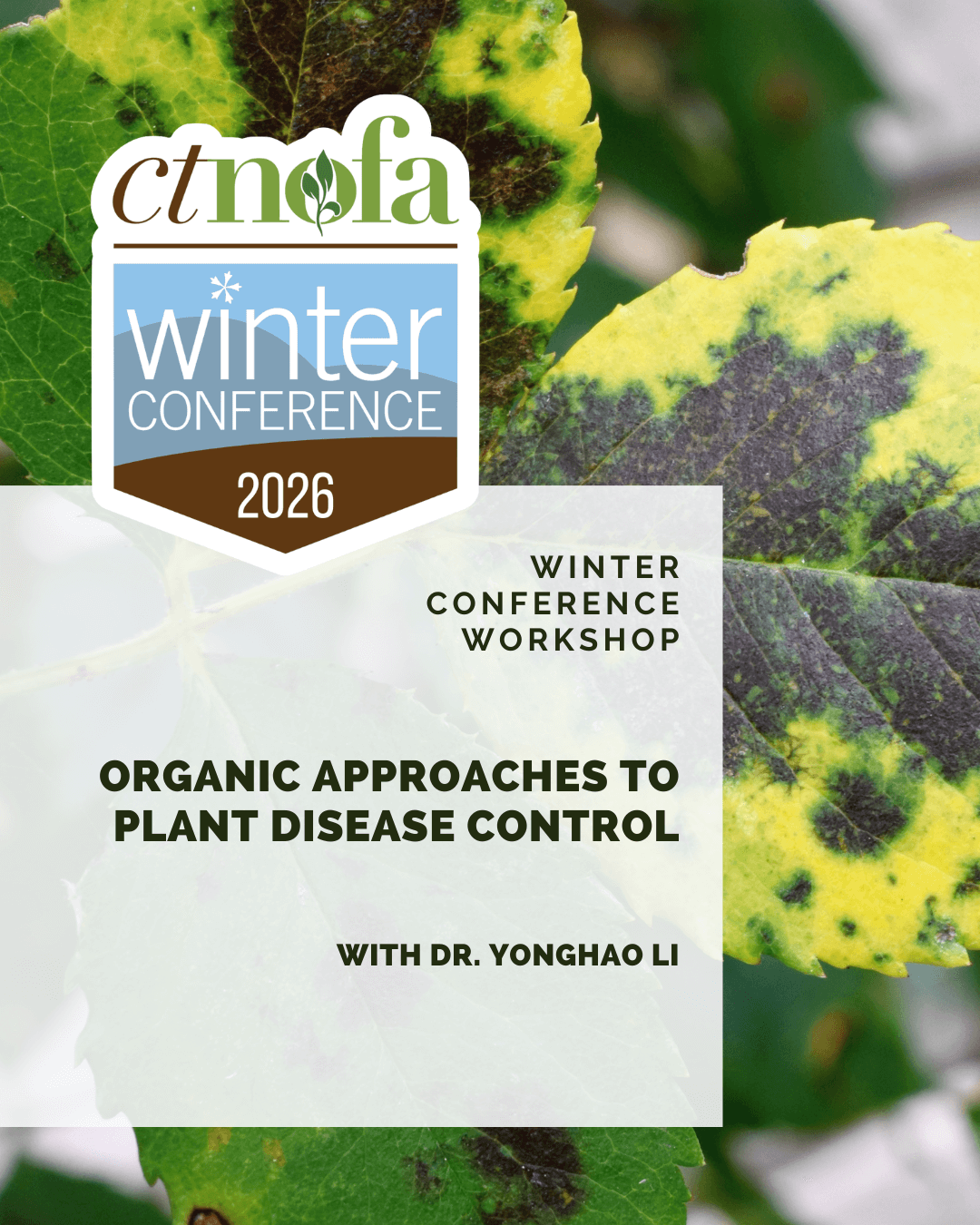 ctnofa

winter
CONFERENCE
2026

WINTER
CONFERENCE
WORKSHOP

ORGANIC APPROACHES TO PLANT DISEASE CONTROL

WITH DR. YONGHAO LI